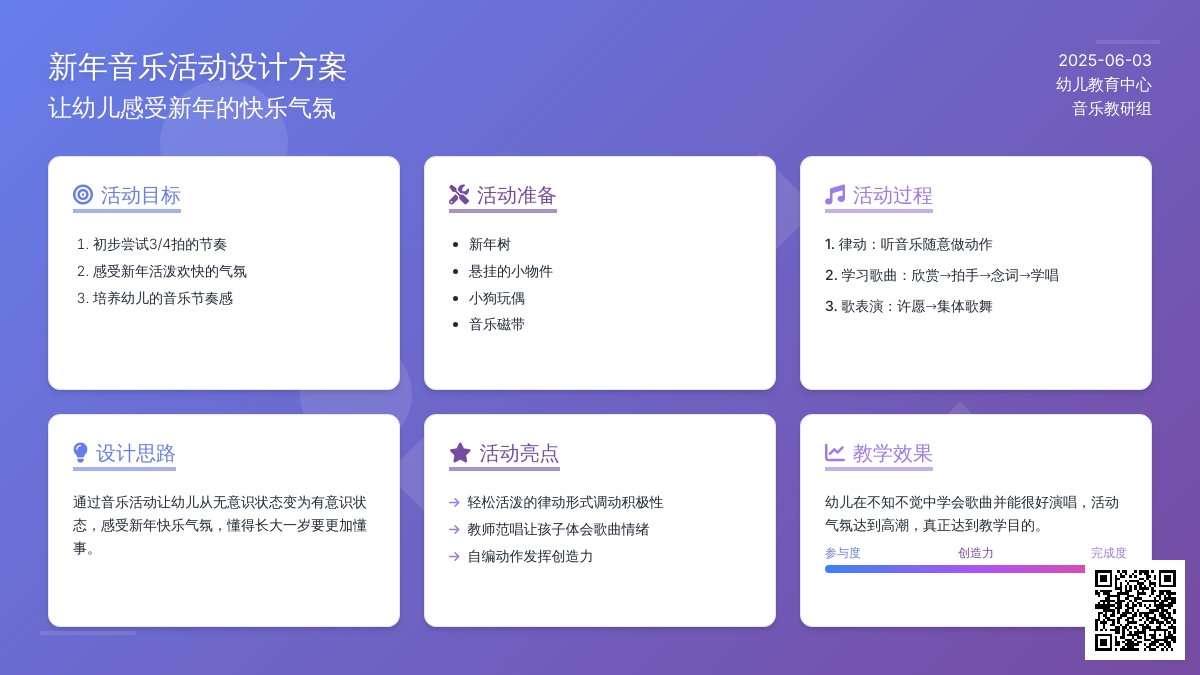 新年音乐活动设计方案
让幼儿感受新年的快乐气氛

2025-06-03
幼儿教育中心
音乐教研组

活动目标

1. 初步尝试3/4拍的节奏
2. 感受新年活泼欢快的气氛
3. 培养幼儿的音乐节奏感

活动准备

- 新年树
- 悬挂的小物件
- 小狗玩偶
- 音乐磁带

活动过程

1. 律动：听音乐随意做动作
2. 学习歌曲：欣赏→拍手→念词→学唱
3. 歌表演：许愿→集体歌舞

设计思路

通过音乐活动让幼儿从无意识状态变为有意识状态，感受新年快乐气氛，懂得长大一岁要更加懂事。

活动亮点

→ 轻松活泼的律动形式调动积极性
→ 教师范唱让孩子体会歌曲情绪
→ 自编动作发挥创造力

教学效果

幼儿在不知不觉中学会歌曲并能很好演唱，活动气氛达到高潮，真正达到教学目的。

参与度 创造力 完成度